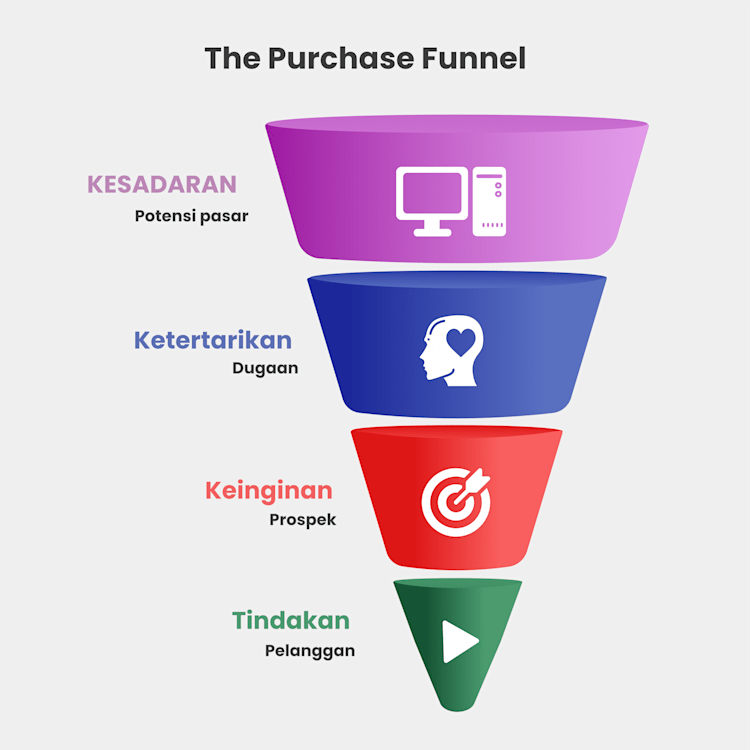 The Purchase Funnel

KESADARAN
Potensi pasar

Ketertarikan
Dugaan

Keinginan
Prospek

Tindakan
Pelanggan